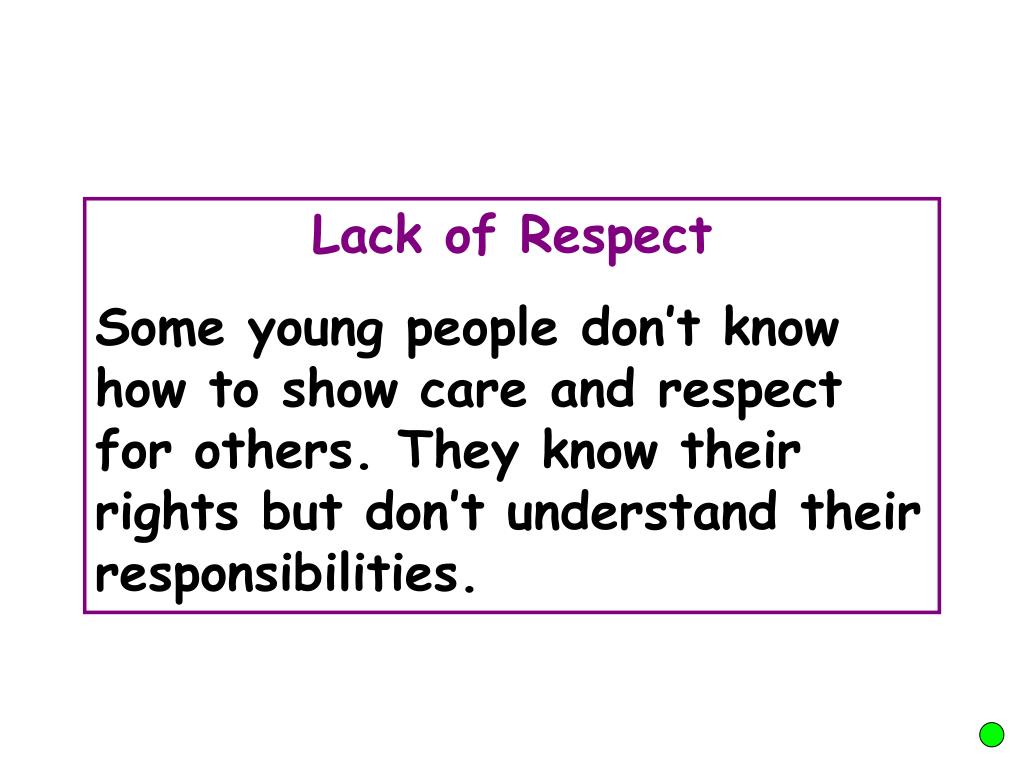 Lack of Respect

Some young people don’t know how to show care and respect for others. They know their rights but don’t understand their responsibilities.